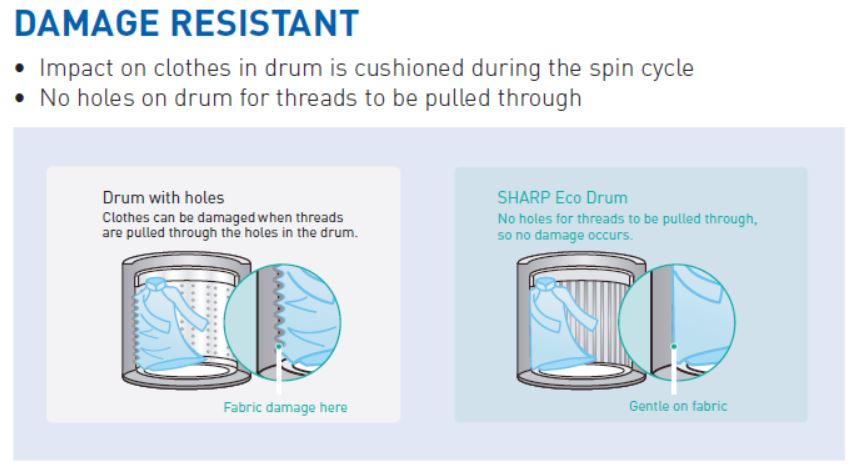 DAMAGE RESISTANT

• Impact on clothes in drum is cushioned during the spin cycle
• No holes on drum for threads to be pulled through

Drum with holes
Clothes can be damaged when threads are pulled through the holes in the drum.

Fabric damage here

SHARP Eco Drum
No holes for threads to be pulled through, so no damage occurs.

Gentle on fabric